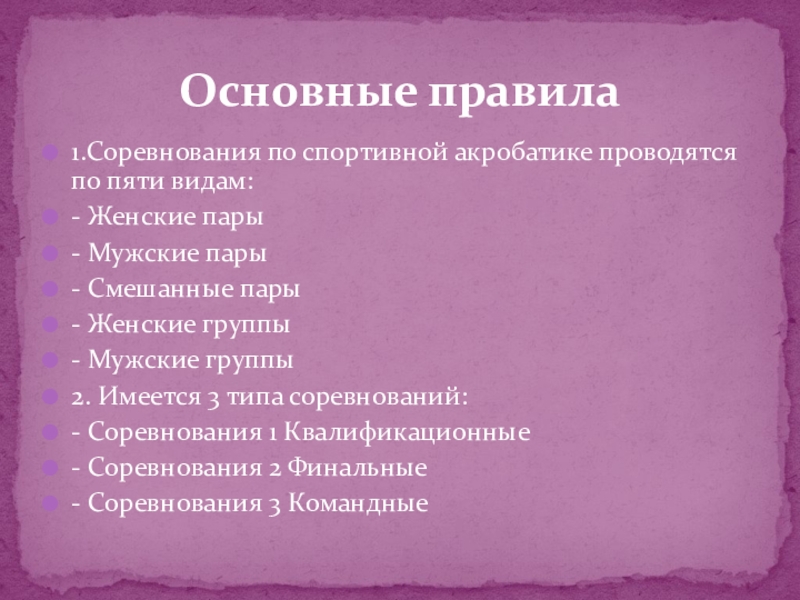 Основные правила

1.Соревнования по спортивной акробатике проводятся по пяти видам:
- Женские пары
- Мужские пары
- Смешанные пары
- Женские группы
- Мужские группы
2. Имеется 3 типа соревнований:
- Соревнования 1 Квалификационные
- Соревнования 2 Финальные
- Соревнования 3 Командные